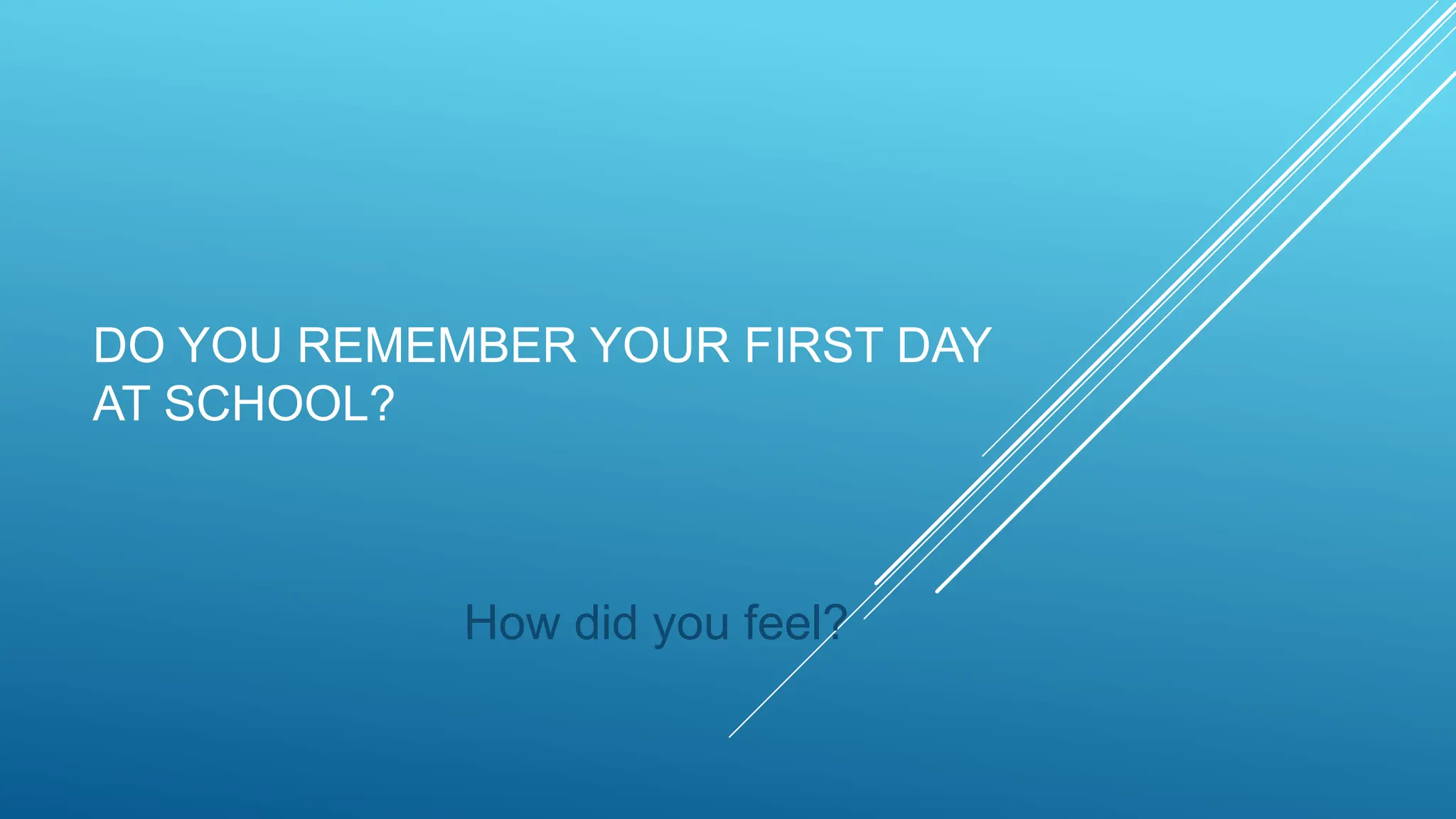 DO YOU REMEMBER YOUR FIRST DAY AT SCHOOL?

How did you feel?